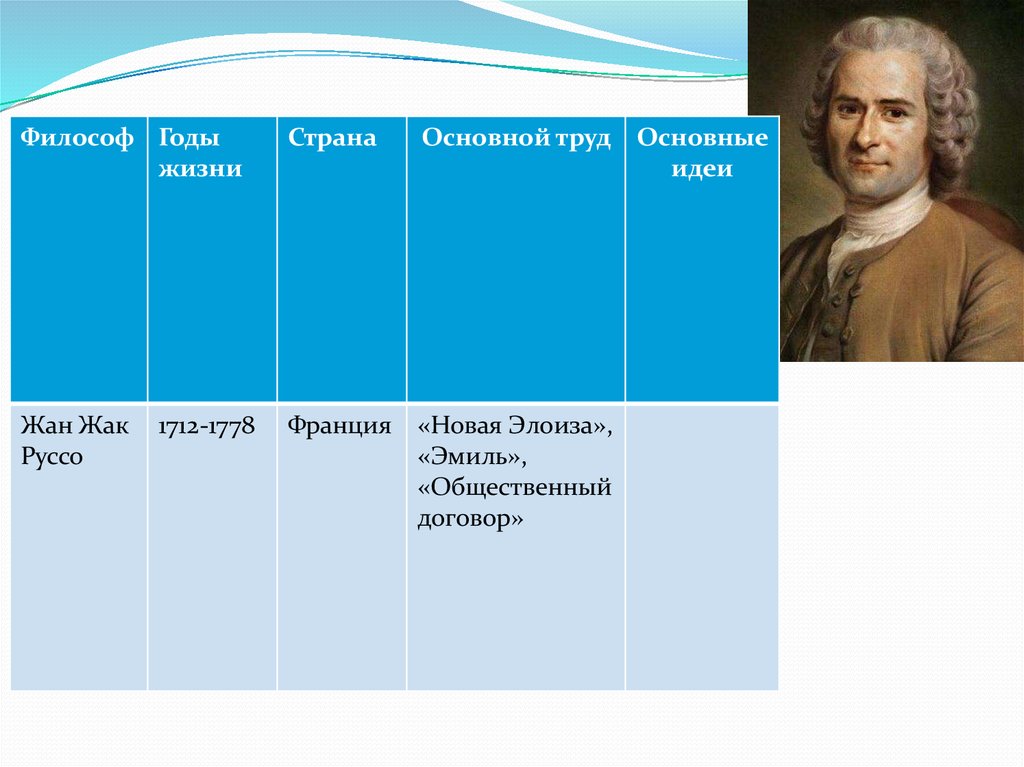 | Философ | Годы жизни | Страна | Основной труд | Основные идеи |
|---|---|---|---|---|
| Жан Жак Руссо | 1712-1778 | Франция | «Новая Элоиза», «Эмиль», «Общественный договор» | |